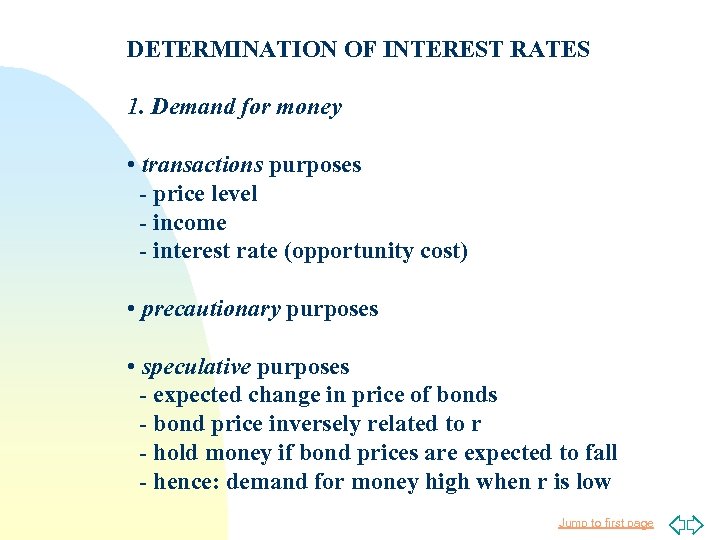 DETERMINATION OF INTEREST RATES

1. Demand for money

• transactions purposes
- price level
- income
- interest rate (opportunity cost)

• precautionary purposes

• speculative purposes
- expected change in price of bonds
- bond price inversely related to r
- hold money if bond prices are expected to fall
- hence: demand for money high when r is low

Jump to first page